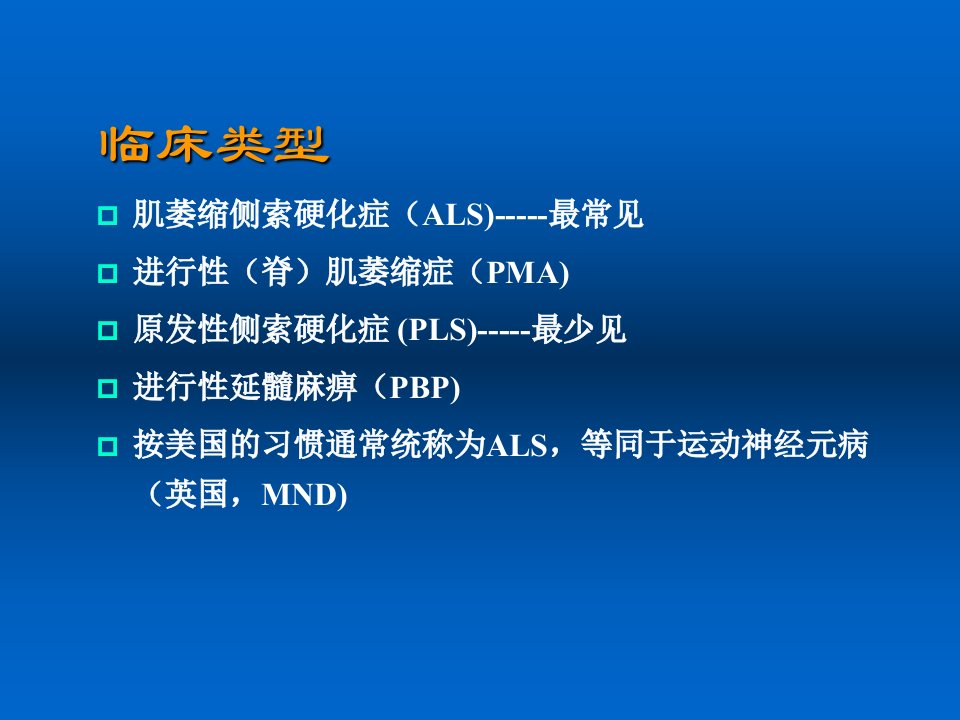 临床类型

肌萎缩侧索硬化症（ALS)-----最常见

进行性（脊）肌萎缩症（PMA)

原发性侧索硬化症 (PLS)-----最少见

进行性延髓麻痹（PBP)

按美国的习惯通常统称为ALS，等同于运动神经元病（英国，MND)